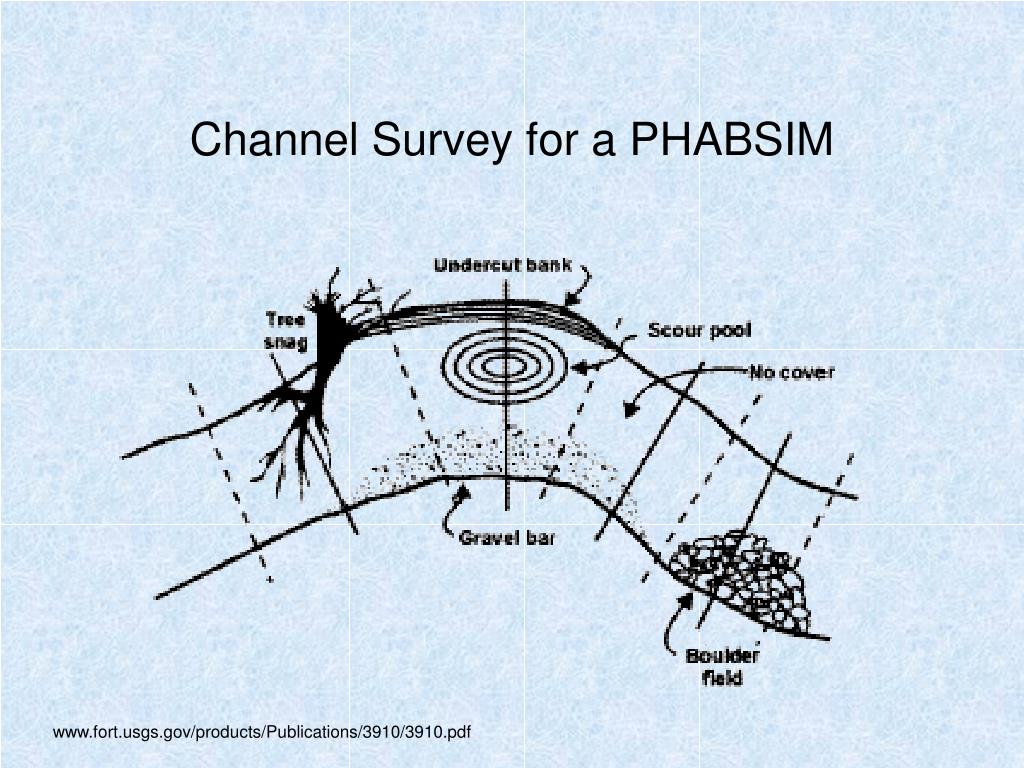 Channel Survey for a PHABSIM

Undercut bank

Tree snag

Scour pool

No cover

Gravel bar

Boulder field

www.fort.usgs.gov/products/Publications/3910/3910.pdf